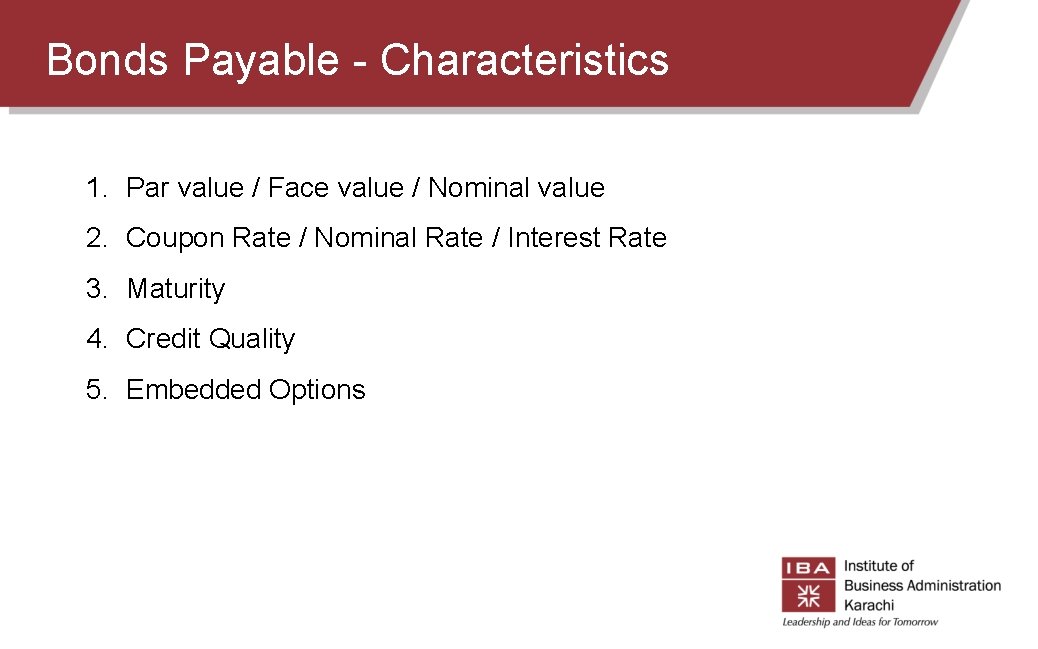 Bonds Payable - Characteristics

1. Par value / Face value / Nominal value
2. Coupon Rate / Nominal Rate / Interest Rate
3. Maturity
4. Credit Quality
5. Embedded Options

IBA Institute of Business Administration Karachi
Leadership and Ideas for Tomorrow